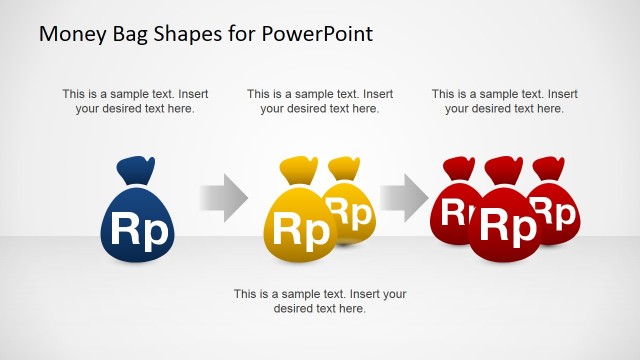 Money Bag Shapes for PowerPoint

This is a sample text. Insert your desired text here.

This is a sample text. Insert your desired text here.

This is a sample text. Insert your desired text here.

Rp

Rp

Rp

Rp

Rp

Rp

This is a sample text. Insert your desired text here.